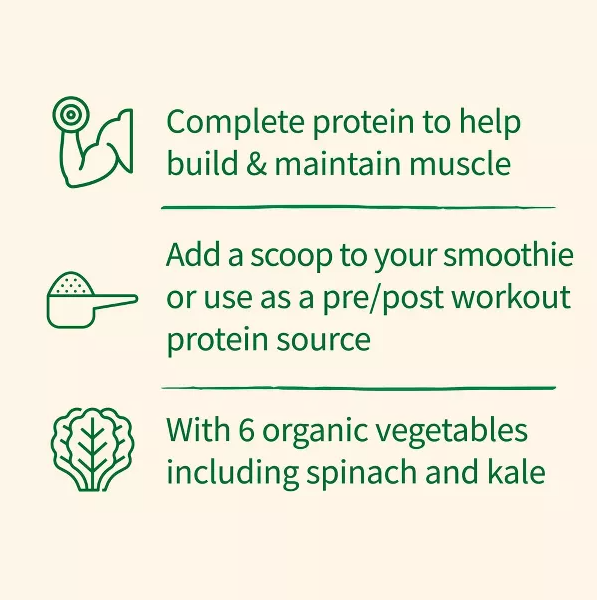 Complete protein to help build & maintain muscle

Add a scoop to your smoothie or use as a pre/post workout protein source

With 6 organic vegetables including spinach and kale